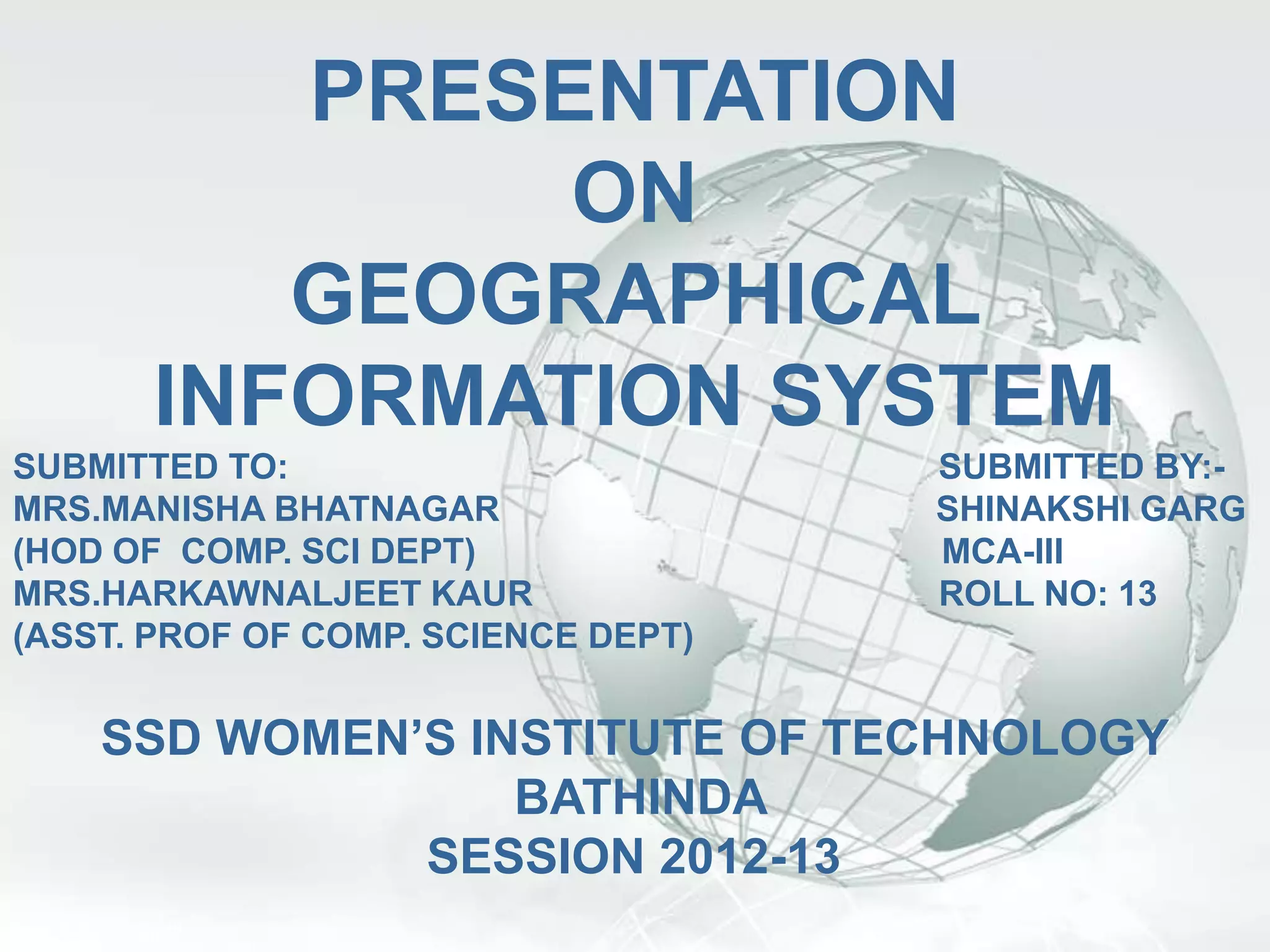 PRESENTATION
ON
GEOGRAPHICAL
INFORMATION SYSTEM

SUBMITTED TO:
MRS.MANISHA BHATNAGAR
(HOD OF COMP. SCI DEPT)
MRS.HARKAWNALJEET KAUR
(ASST. PROF OF COMP. SCIENCE DEPT)

SUBMITTED BY:-
SHINAKSHI GARG
MCA-III
ROLL NO: 13

SSD WOMEN'S INSTITUTE OF TECHNOLOGY
BATHINDA
SESSION 2012-13